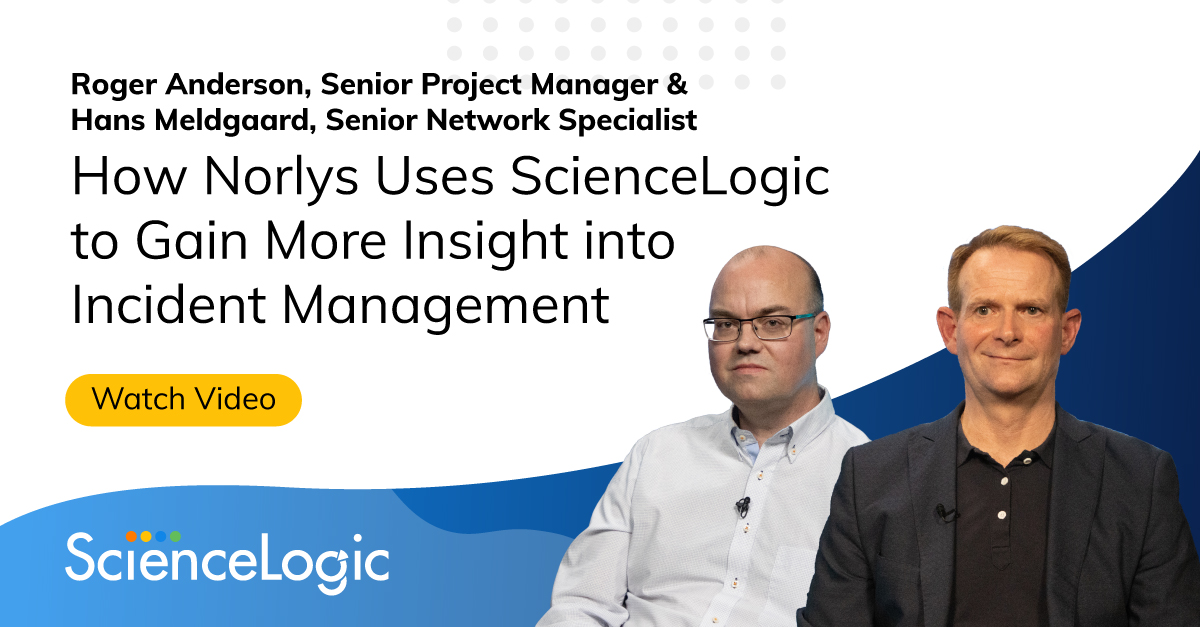 Roger Anderson, Senior Project Manager & Hans Meldgaard, Senior Network Specialist

How Norlys Uses ScienceLogic to Gain More Insight into Incident Management

Watch Video

ScienceLogic